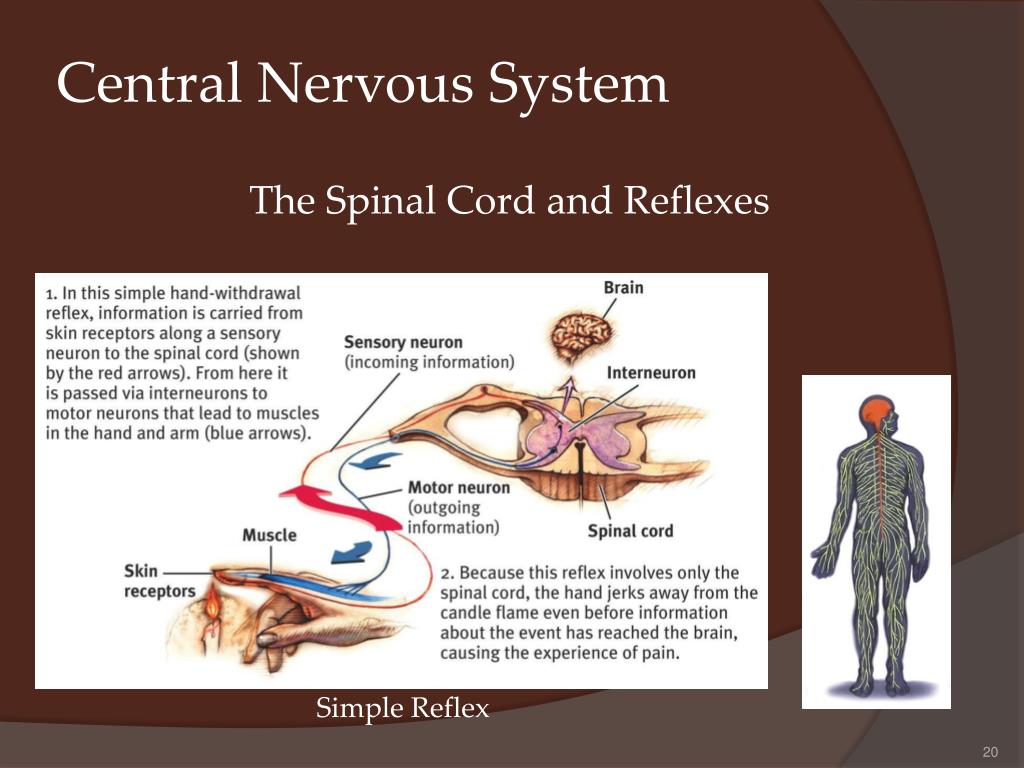 Central Nervous System

The Spinal Cord and Reflexes

1. In this simple hand-withdrawal reflex, information is carried from skin receptors along a sensory neuron to the spinal cord (shown by the red arrows). From here it is passed via interneurons to motor neurons that lead to muscles in the hand and arm (blue arrows).

Brain

Sensory neuron (incoming information)

Interneuron

Motor neuron (outgoing information)

Spinal cord

Muscle

Skin receptors

2. Because this reflex involves only the spinal cord, the hand jerks away from the candle flame even before information about the event has reached the brain, causing the experience of pain.

Simple Reflex

20